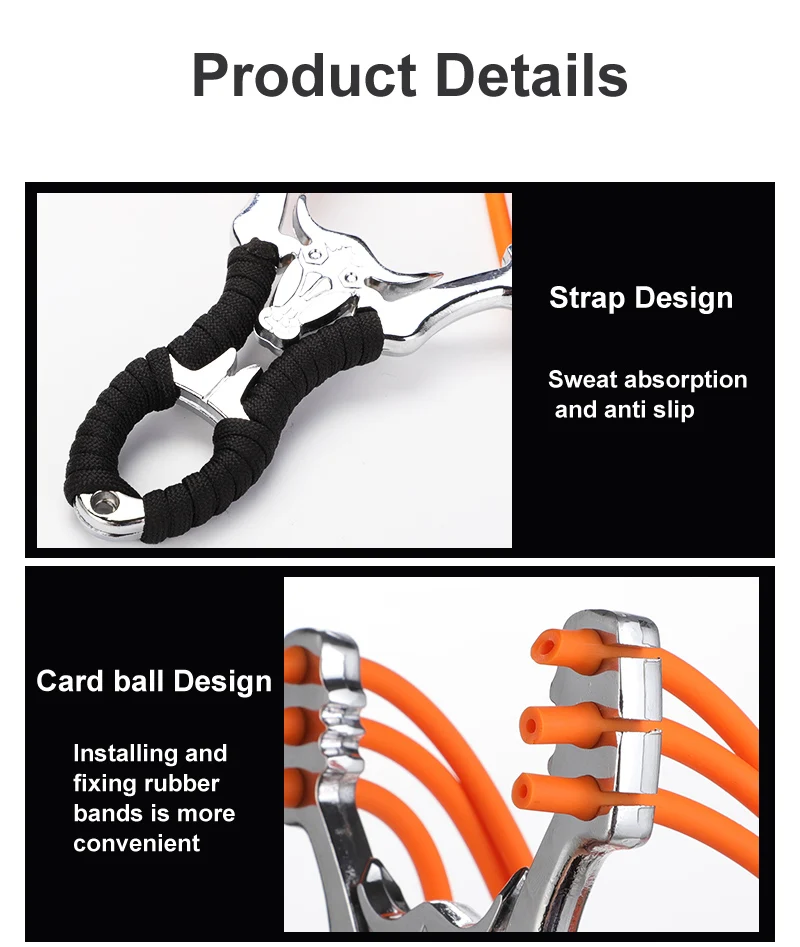 Product Details

Strap Design

Sweat absorption and anti slip

Card ball Design

Installing and fixing rubber bands is more convenient